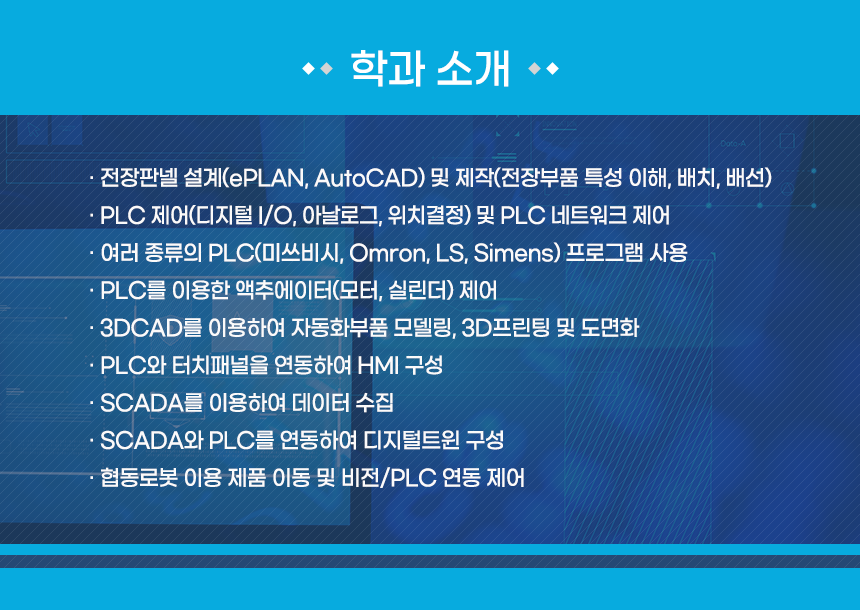 학과 소개

· 전장판넬 설계(ePLAN, AutoCAD) 및 제작(전장부품 특성 이해, 배치, 배선)
· PLC 제어(디지털 I/O, 아날로그, 위치결정) 및 PLC 네트워크 제어
· 여러 종류의 PLC(미쓰비시, Omron, LS, Simens) 프로그램 사용
· PLC를 이용한 액추에이터(모터, 실린더) 제어
· 3DCAD를 이용하여 자동화부품 모델링, 3D프린팅 및 도면화
· PLC와 터치패널을 연동하여 HMI 구성
· SCADA를 이용하여 데이터 수집
· SCADA와 PLC를 연동하여 디지털트윈 구성
· 협동로봇 이용 제품 이동 및 비전/PLC 연동 제어